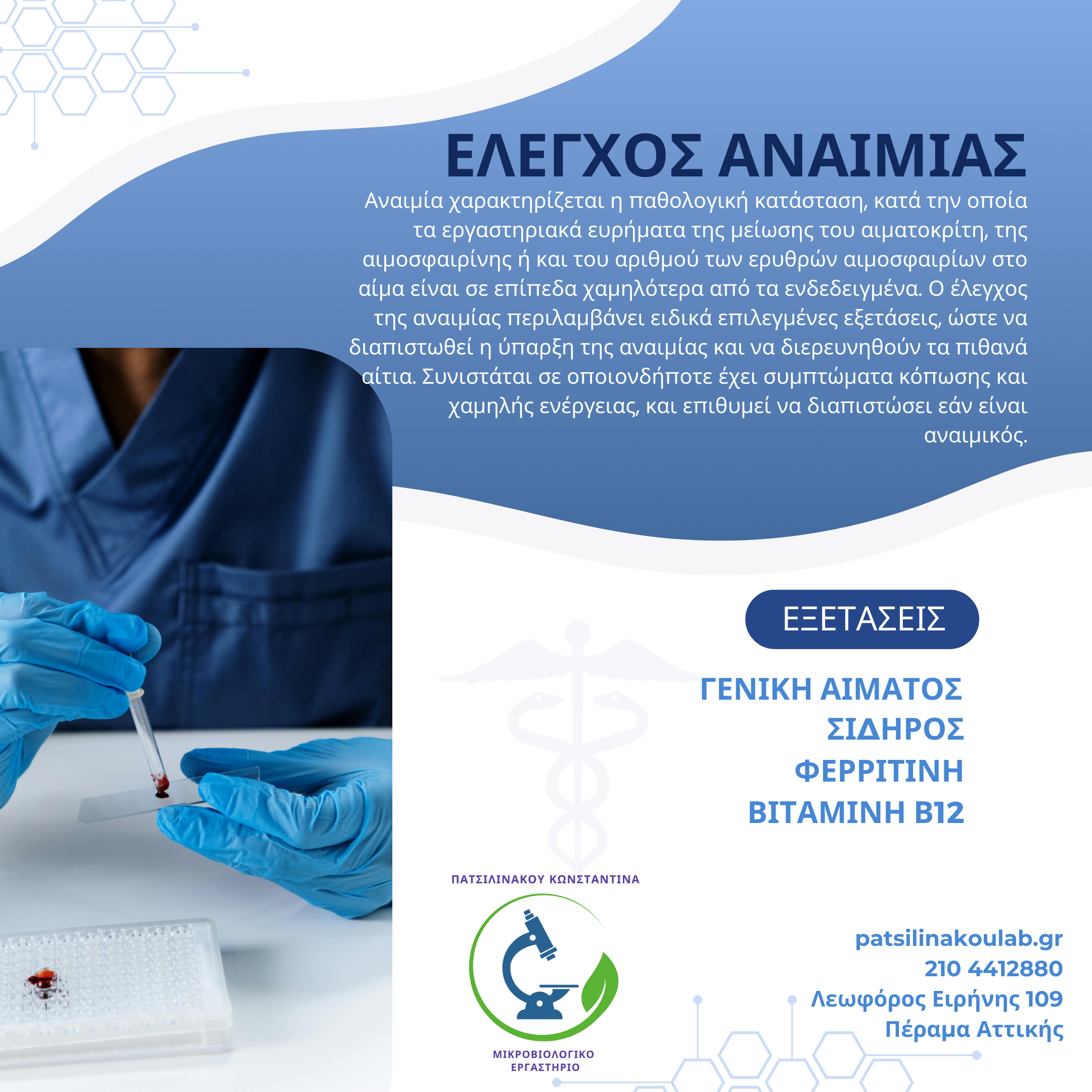 ΕΛΕΓΧΟΣ ΑΝΑΙΜΙΑΣ

Αναιμία χαρακτηρίζεται η παθολογική κατάσταση, κατά την οποία τα εργαστηριακά ευρήματα της μείωσης του αιματοκρίτη, της αιμοσφαιρίνης ή και του αριθμού των ερυθρών αιμοσφαιρίων στο αίμα είναι σε επίπεδα χαμηλότερα από τα ενδεδειγμένα. Ο έλεγχος της αναιμίας περιλαμβάνει ειδικά επιλεγμένες εξετάσεις, ώστε να διαπιστωθεί η ύπαρξη της αναιμίας και να διερευνηθούν τα πιθανά αίτια. Συνιστάται σε οποιονδήποτε έχει συμπτώματα κόπωσης και χαμηλής ενέργειας, και επιθυμεί να διαπιστώσει εάν είναι αναιμικός.

ΕΞΕΤΑΣΕΙΣ

ΓΕΝΙΚΗ ΑΙΜΑΤΟΣ
ΣΙΔΗΡΟΣ
ΦΕΡΡΙΤΙΝΗ
ΒΙΤΑΜΙΝΗ Β12

ΠΑΤΣΙΛΙΝΑΚΟΥ ΚΩΝΣΤΑΝΤΙΝΑ

ΜΙΚΡΟΒΙΟΛΟΓΙΚΟ ΕΡΓΑΣΤΗΡΙΟ

patsilinakoulab.gr
210 4412880
Λεωφόρος Ειρήνης 109
Πέραμα Αττικής